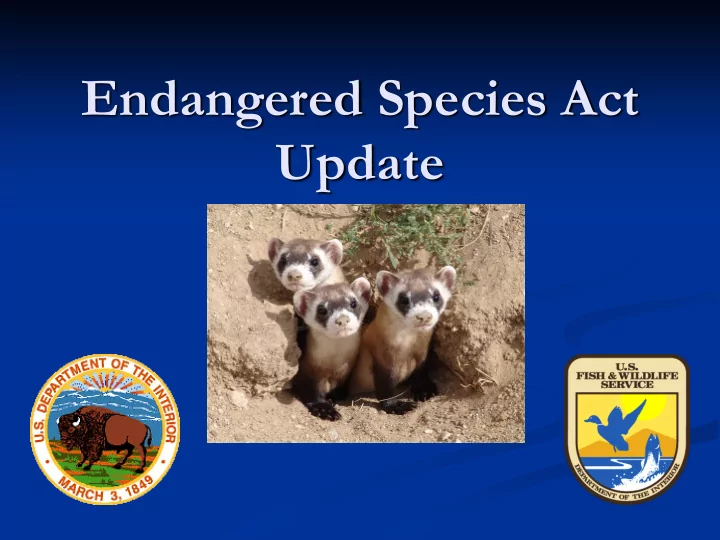 Endangered Species Act Update

U.S. DEPARTMENT OF THE INTERIOR
MARCH 3, 1849

U.S. FISH & WILDLIFE SERVICE
DEPARTMENT OF THE INTERIOR